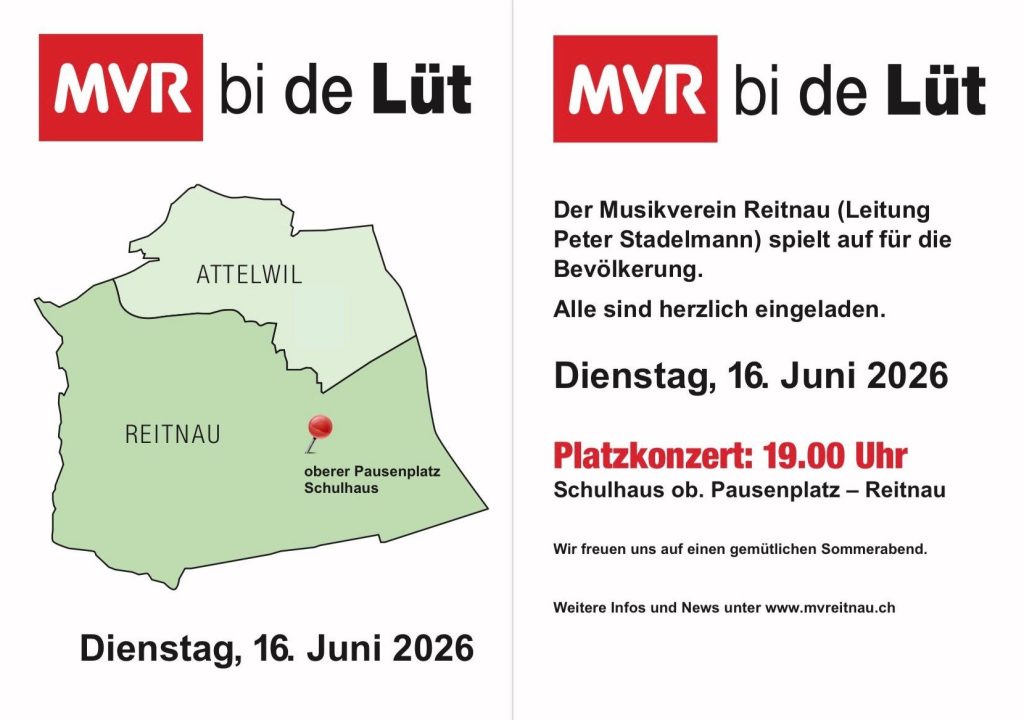 MVR bi de Lüt

ATTELWIL

REITNAU

oberer Pausenplatz Schulhaus

Dienstag, 16. Juni 2026

MVR bi de Lüt

Der Musikverein Reitnau (Leitung Peter Stadelmann) spielt auf für die Bevölkerung.

Alle sind herzlich eingeladen.

Dienstag, 16. Juni 2026

Platzkonzert: 19.00 Uhr

Schulhaus ob. Pausenplatz – Reitnau

Wir freuen uns auf einen gemütlichen Sommerabend.

Weitere Infos und News unter www.mvreitnau.ch